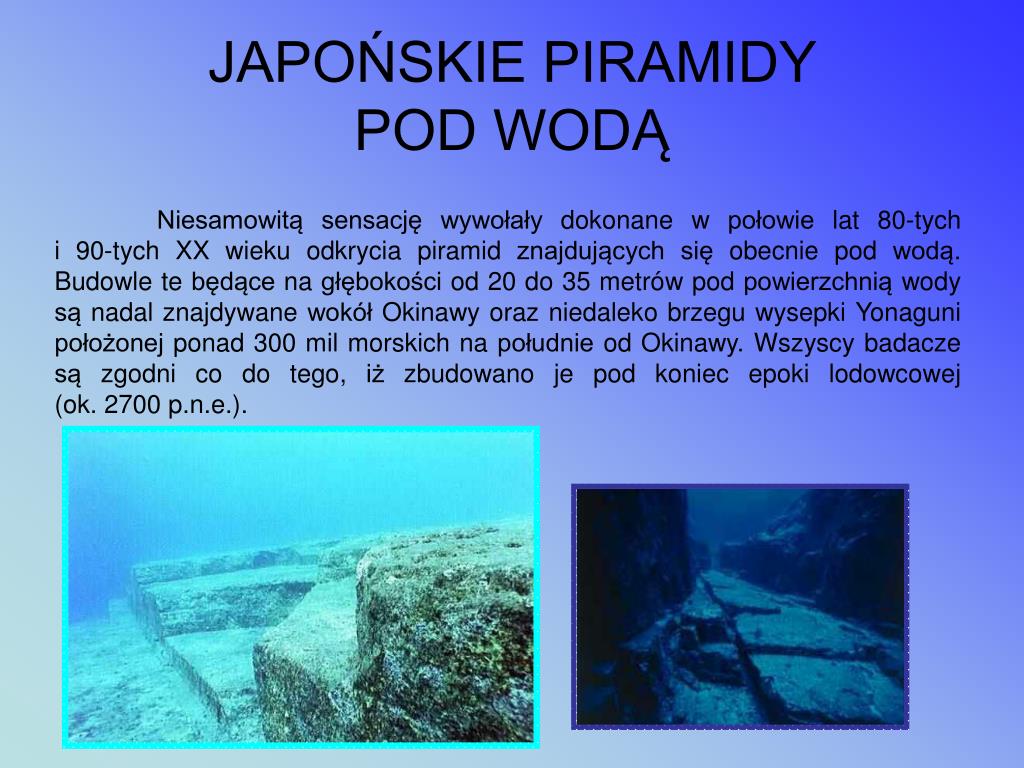 JAPOŃSKIE PIRAMIDY
POD WODĄ

Niesamowitą sensację wywołały dokonane w połowie lat 80-tych i 90-tych XX wieku odkrycia piramid znajdujących się obecnie pod wodą. Budowle te będące na głębokości od 20 do 35 metrów pod powierzchnią wody są nadal znajdywane wokół Okinawy oraz niedaleko brzegu wysepki Yonaguni położonej ponad 300 mil morskich na południe od Okinawy. Wszyscy badacze są zgodni co do tego, iż zbudowano je pod koniec epoki lodowcowej (ok. 2700 p.n.e.).